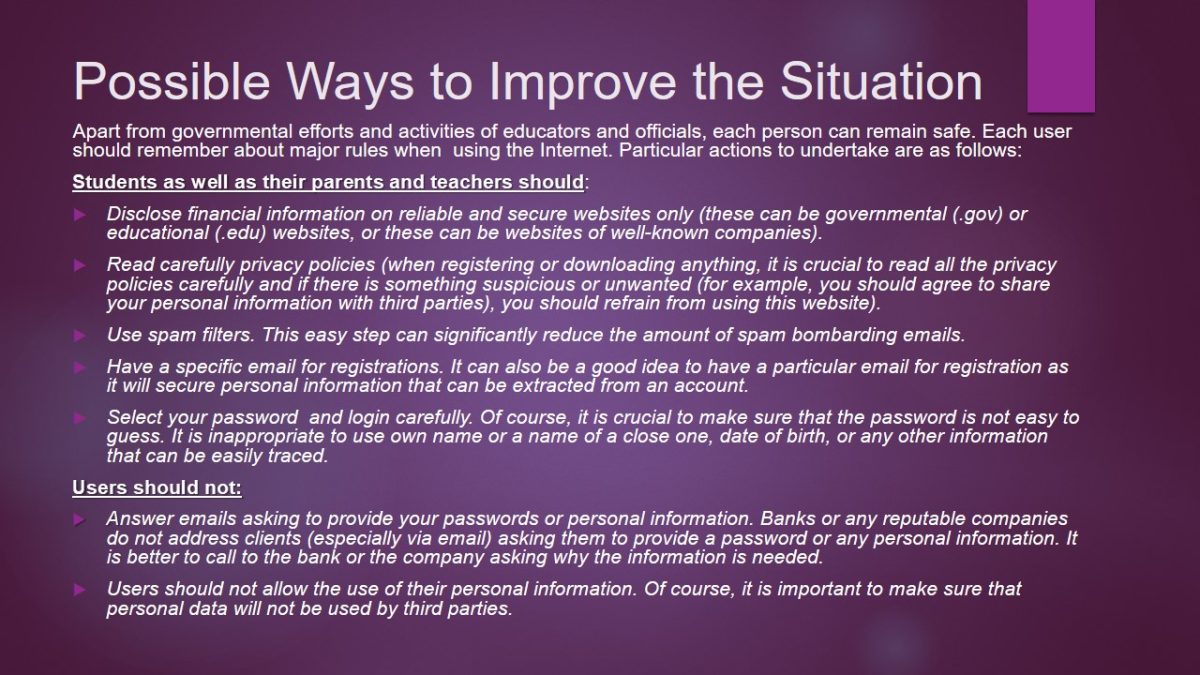 Possible Ways to Improve the Situation

Apart from governmental efforts and activities of educators and officials, each person can remain safe. Each user should remember about major rules when using the Internet. Particular actions to undertake are as follows:

Students as well as their parents and teachers should:

Disclose financial information on reliable and secure websites only (these can be governmental (.gov) or educational (.edu) websites, or these can be websites of well-known companies).

Read carefully privacy policies (when registering or downloading anything, it is crucial to read all the privacy policies carefully and if there is something suspicious or unwanted (for example, you should agree to share your personal information with third parties), you should refrain from using this website).

Use spam filters. This easy step can significantly reduce the amount of spam bombarding emails.

Have a specific email for registrations. It can also be a good idea to have a particular email for registration as it will secure personal information that can be extracted from an account.

Select your password and login carefully. Of course, it is crucial to make sure that the password is not easy to guess. It is inappropriate to use own name or a name of a close one, date of birth, or any other information that can be easily traced.

Users should not:

Answer emails asking to provide your passwords or personal information. Banks or any reputable companies do not address clients (especially via email) asking them to provide a password or any personal information. It is better to call to the bank or the company asking why the information is needed.

Users should not allow the use of their personal information. Of course, it is important to make sure that personal data will not be used by third parties.